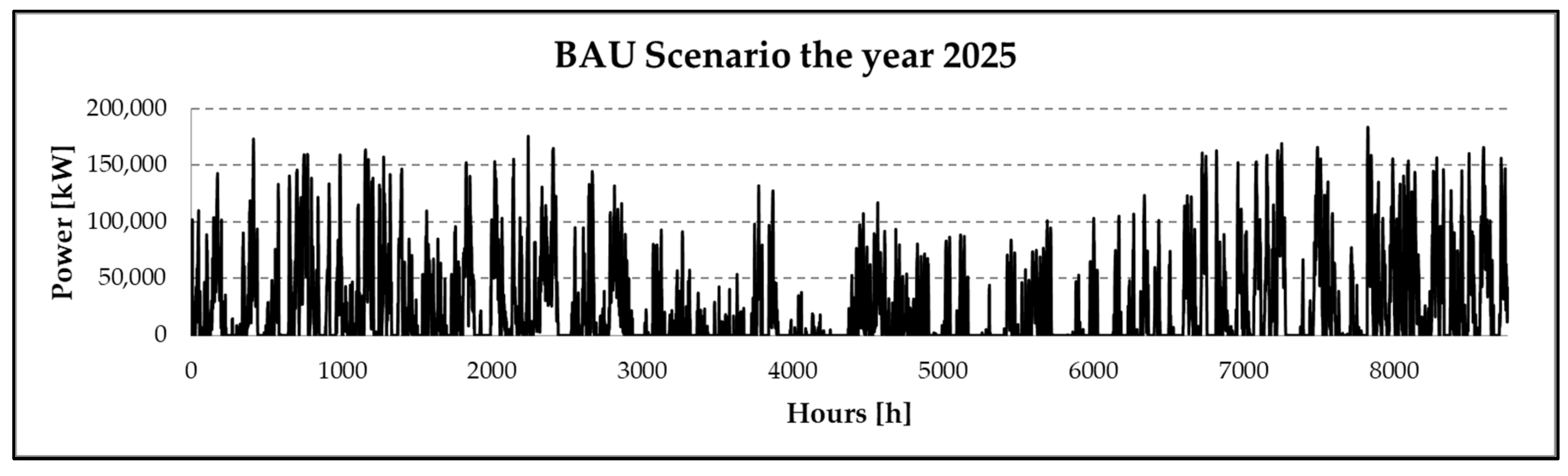 BAU Scenario the year 2025

Power [kW]

200,000
150,000
100,000
50,000
0

0
1000
2000
3000
4000
5000
6000
7000
8000

Hours [h]